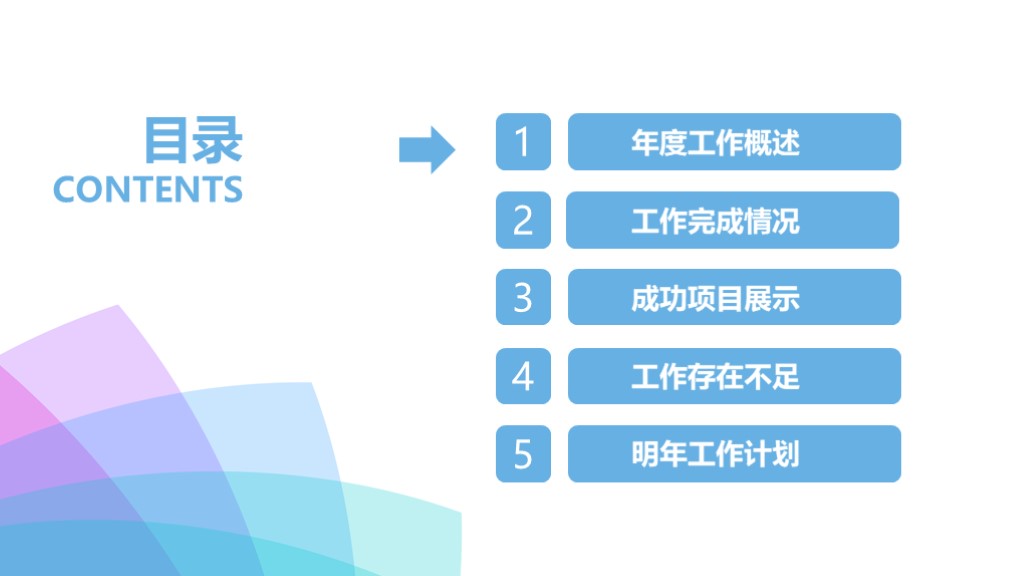 目录
CONTENTS

1 年度工作概述
2 工作完成情况
3 成功项目展示
4 工作存在不足
5 明年工作计划